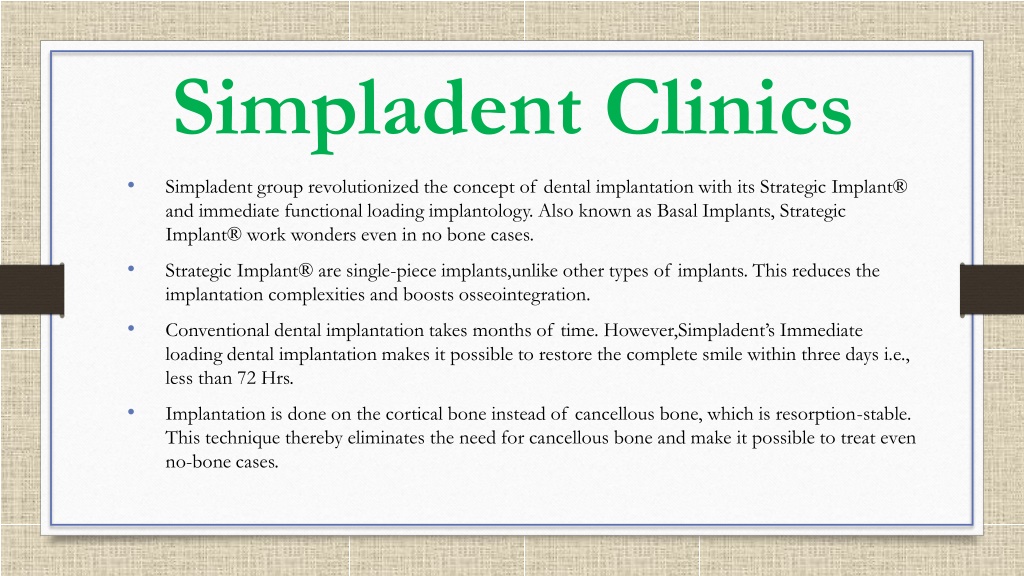 Simpladent Clinics

• Simpladent group revolutionized the concept of dental implantation with its Strategic Implant® and immediate functional loading implantology. Also known as Basal Implants, Strategic Implant® work wonders even in no bone cases.

• Strategic Implant® are single-piece implants,unlike other types of implants. This reduces the implantation complexities and boosts osseointegration.

• Conventional dental implantation takes months of time. However,Simpladent's Immediate loading dental implantation makes it possible to restore the complete smile within three days i.e., less than 72 Hrs.

• Implantation is done on the cortical bone instead of cancellous bone, which is resorption-stable. This technique thereby eliminates the need for cancellous bone and make it possible to treat even no-bone cases.